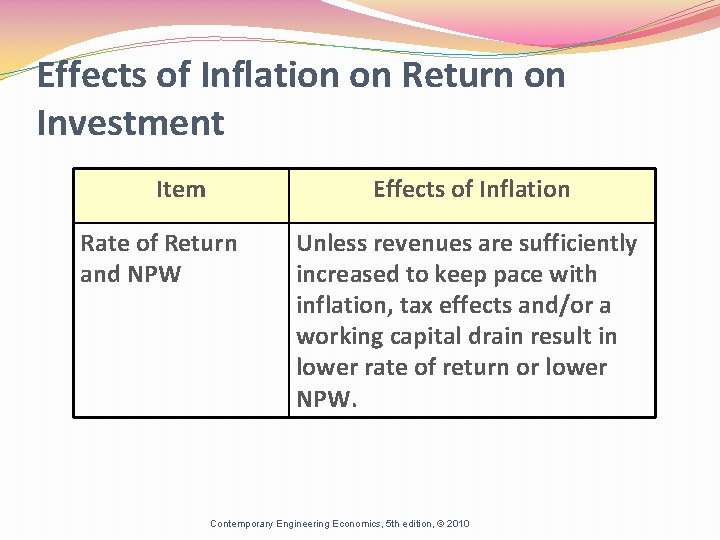 Effects of Inflation on Return on Investment

| Item | Effects of Inflation |
|---|---|
| Rate of Return and NPW | Unless revenues are sufficiently increased to keep pace with inflation, tax effects and/or a working capital drain result in lower rate of return or lower NPW. |

Contemporary Engineering Economics, 5th edition, © 2010